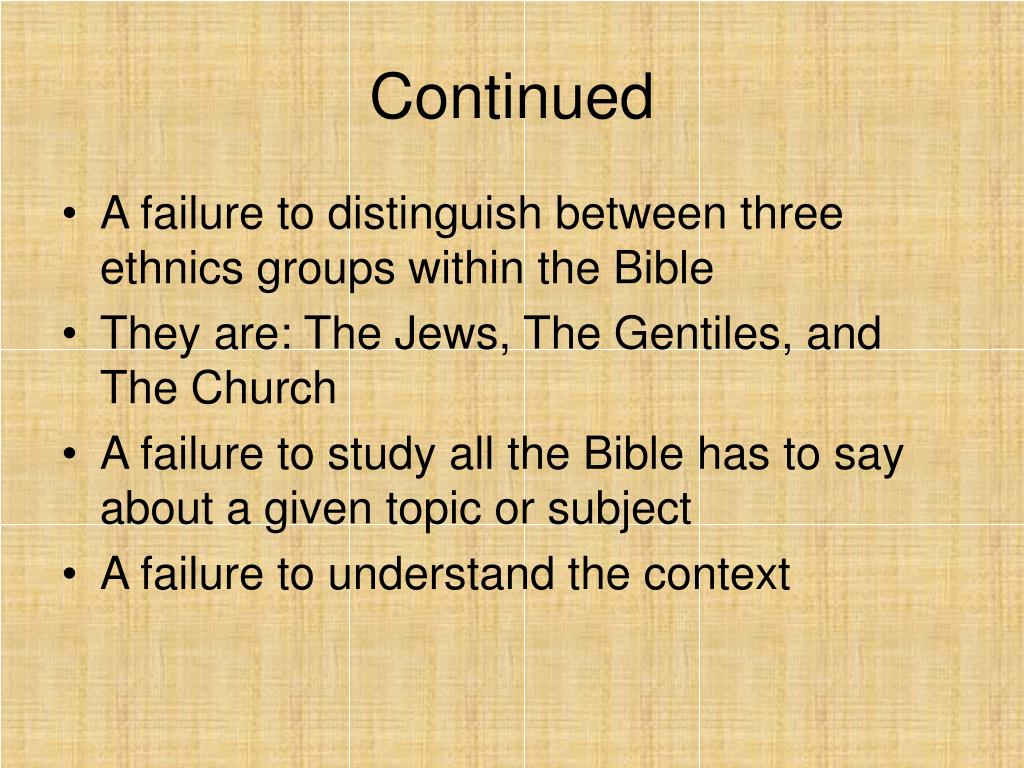 Continued

• A failure to distinguish between three ethnics groups within the Bible
• They are: The Jews, The Gentiles, and The Church
• A failure to study all the Bible has to say about a given topic or subject
• A failure to understand the context